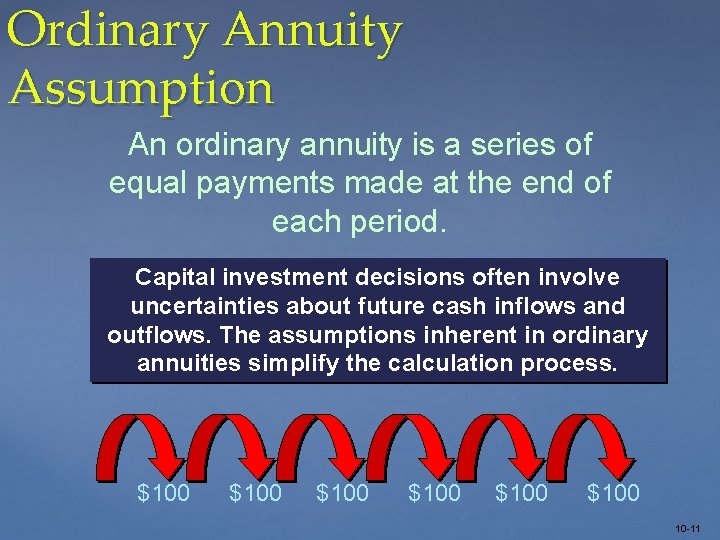 Ordinary Annuity Assumption

An ordinary annuity is a series of equal payments made at the end of each period.

Capital investment decisions often involve uncertainties about future cash inflows and outflows. The assumptions inherent in ordinary annuities simplify the calculation process.

\$100 \$100 \$100 \$100 \$100 \$100

10-11